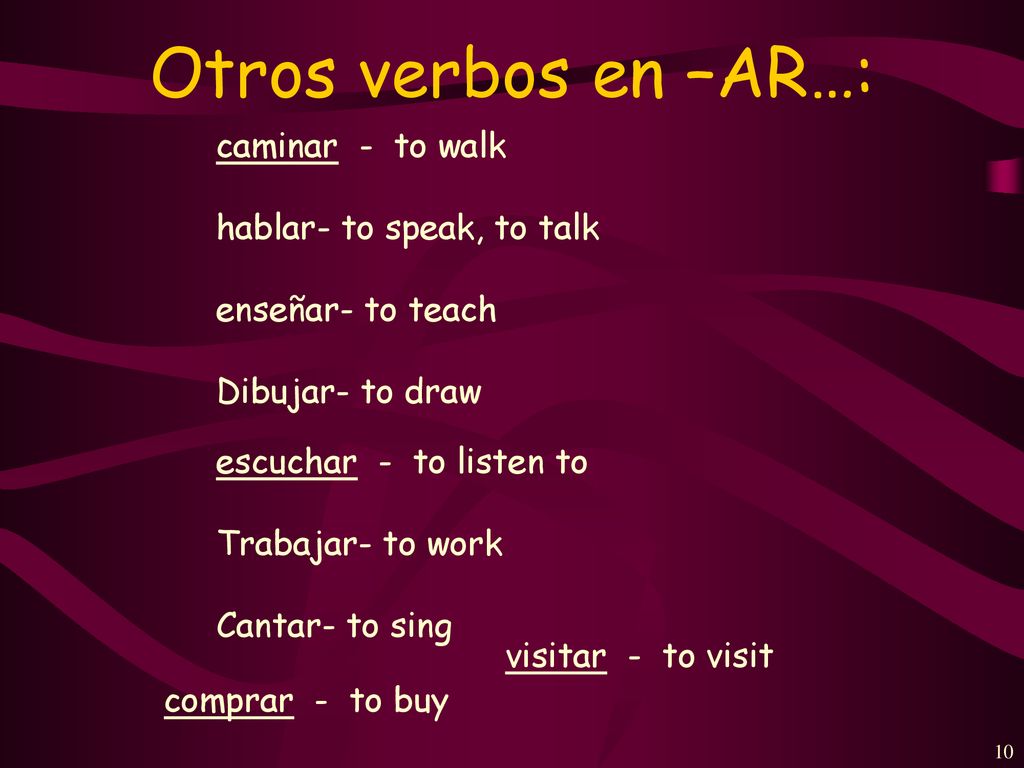 Otros verbos en –AR…:

caminar - to walk

hablar- to speak, to talk

enseñar- to teach

Dibujar- to draw

escuchar - to listen to

Trabajar- to work

Cantar- to sing

visitar - to visit

comprar - to buy

10